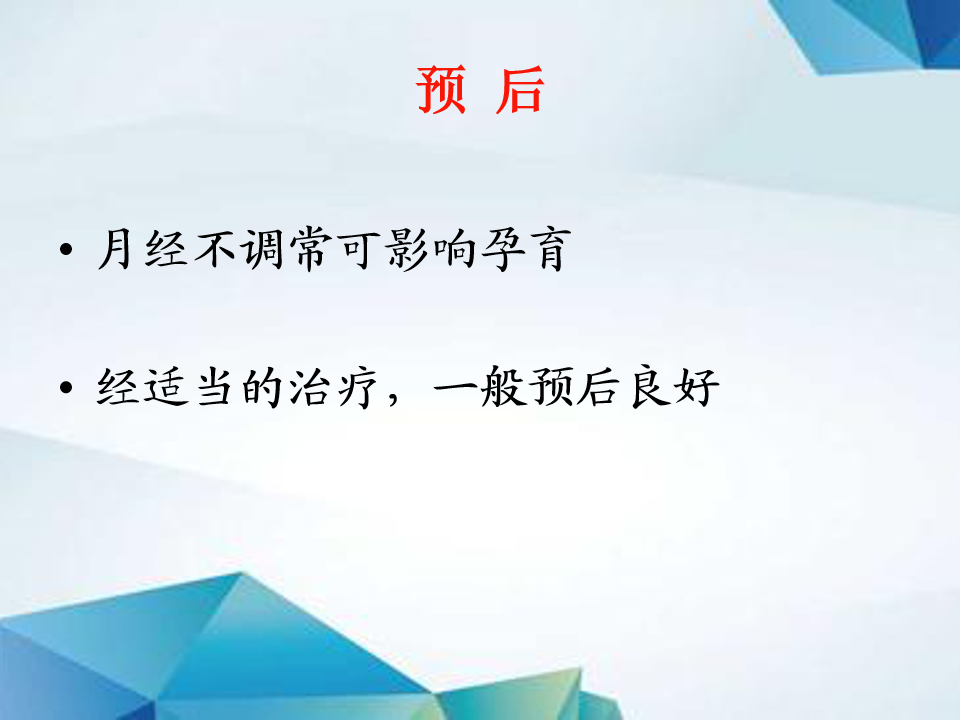 预 后

• 月经不调常可影响孕育

• 经适当的治疗，一般预后良好